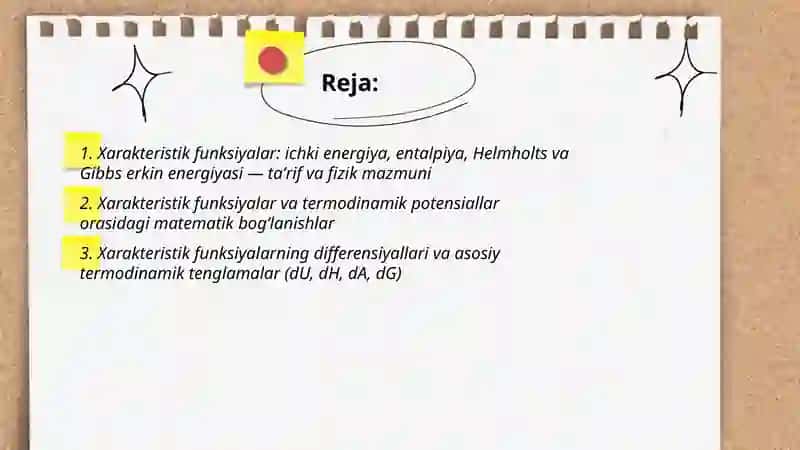 Reja:

1. Xarakteristik funksiyalar: ichki energiya, entalpiya, Helmholts va Gibbs erkin energiyasi — ta'rif va fizik mazmuni

2. Xarakteristik funksiyalar va termodinamik potensiallar orasidagi matematik bog'lanishlar

3. Xarakteristik funksiyalarning differensiyallari va asosiy termodinamik tenglamalar (dU, dH, dA, dG)